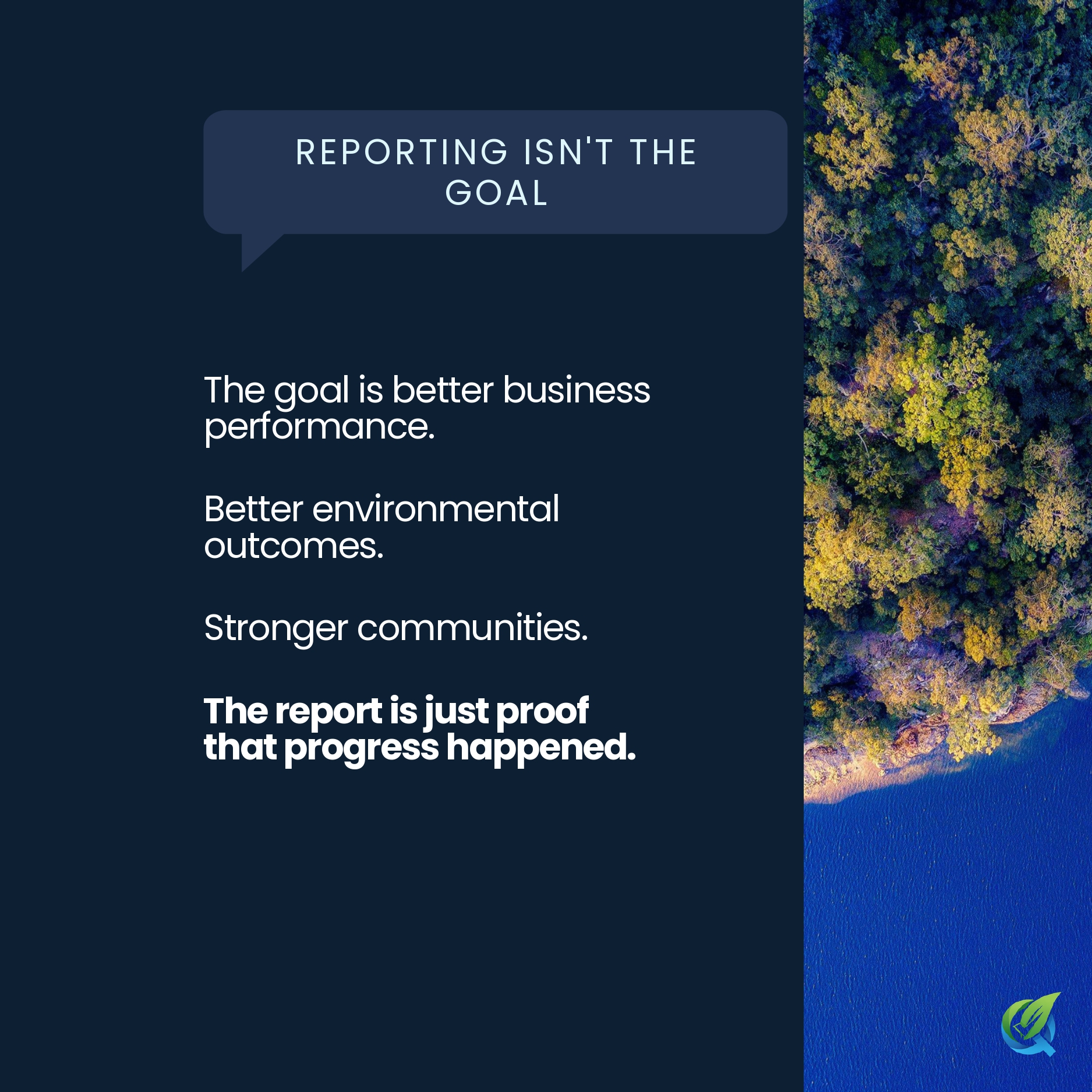 REPORTING ISN'T THE GOAL

The goal is better business performance.

Better environmental outcomes.

Stronger communities.

The report is just proof that progress happened.